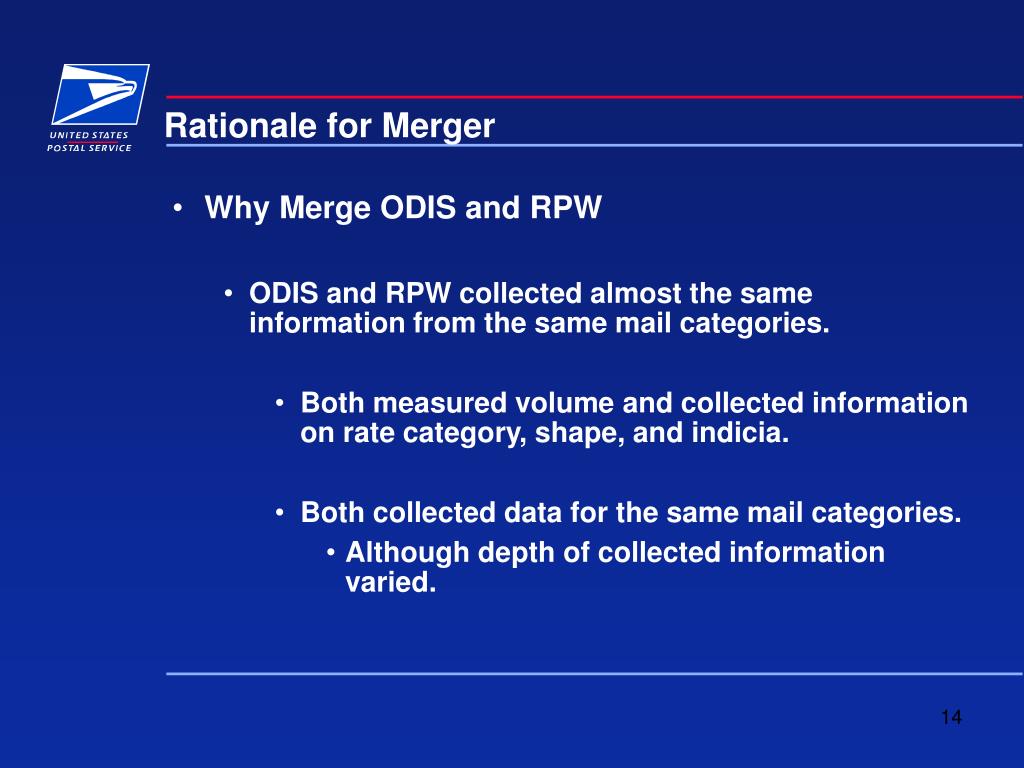 UNITED STATES
POSTAL SERVICE

Rationale for Merger

• Why Merge ODIS and RPW

• ODIS and RPW collected almost the same information from the same mail categories.

• Both measured volume and collected information on rate category, shape, and indicia.

• Both collected data for the same mail categories.

• Although depth of collected information varied.

14